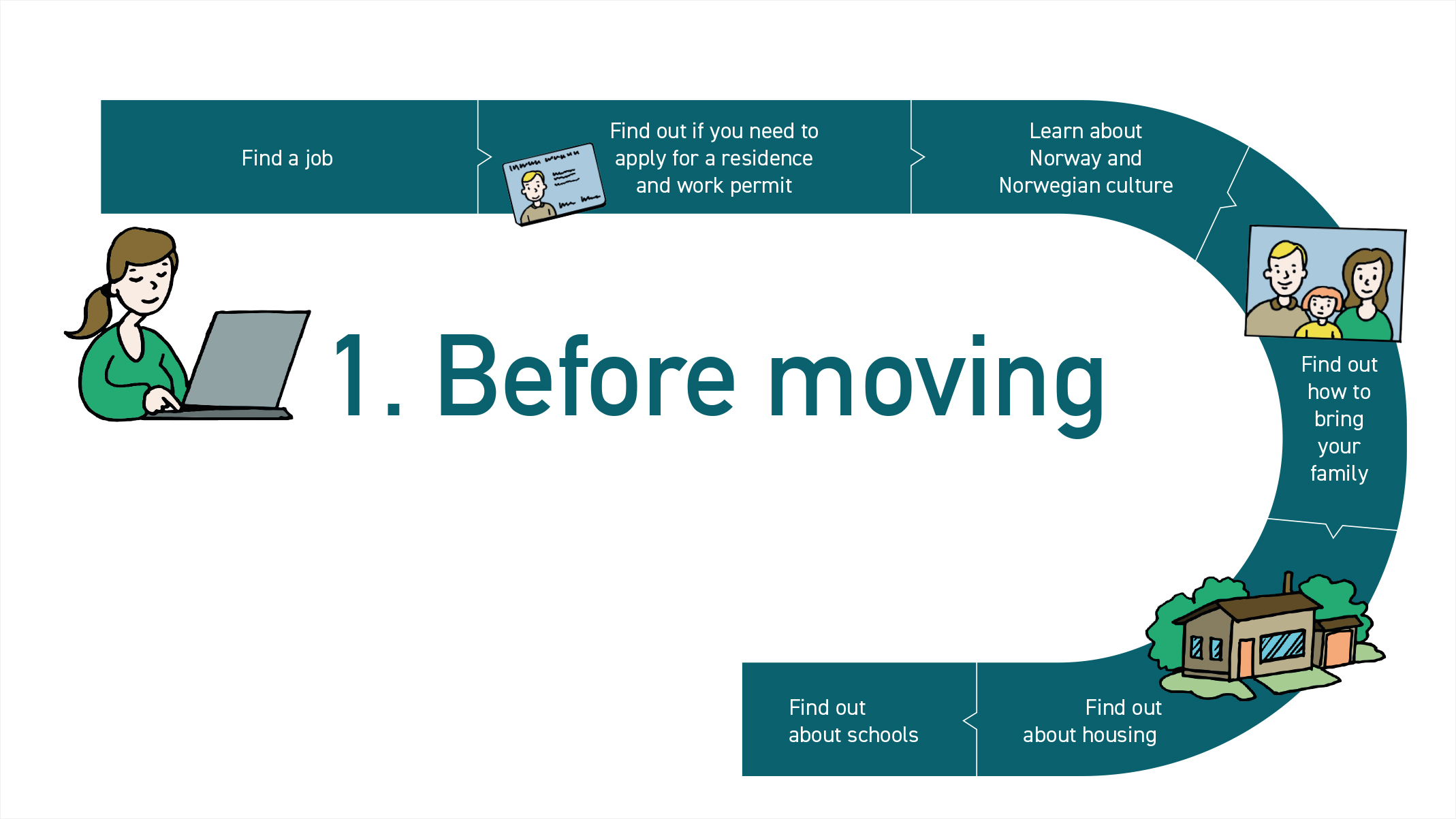 Find a job

Find out if you need to apply for a residence and work permit

Learn about Norway and Norwegian culture

1. Before moving

Find out how to bring your family

Find out about housing

Find out about schools